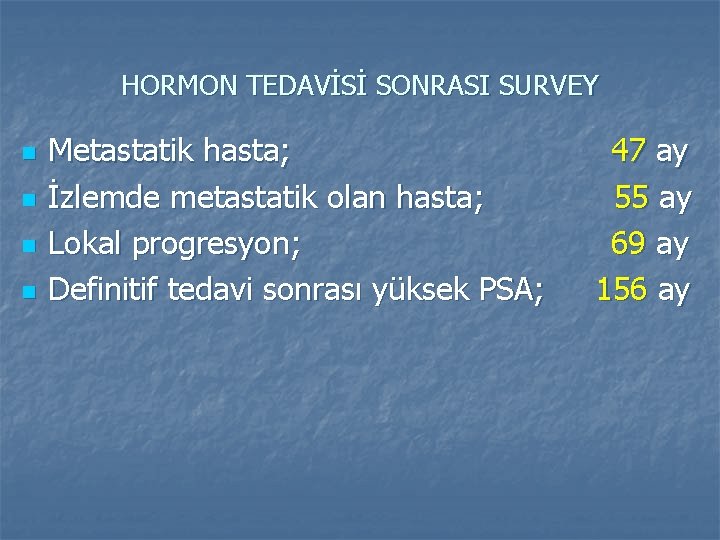 HORMON TEDAVİSİ SONRASI SURVEY

Metastatik hasta; 47 ay

İzlemde metastatik olan hasta; 55 ay

Lokal progresyon; 69 ay

Definitif tedavi sonrası yüksek PSA; 156 ay